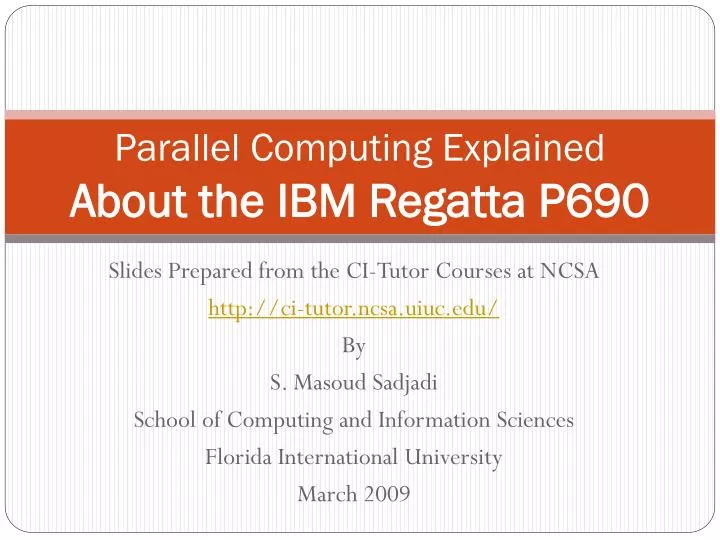 Parallel Computing Explained
About the IBM Regatta P690

Slides Prepared from the CI-Tutor Courses at NCSA
http://ci-tutor.ncsa.uiuc.edu/
By
S. Masoud Sadjadi
School of Computing and Information Sciences
Florida International University
March 2009